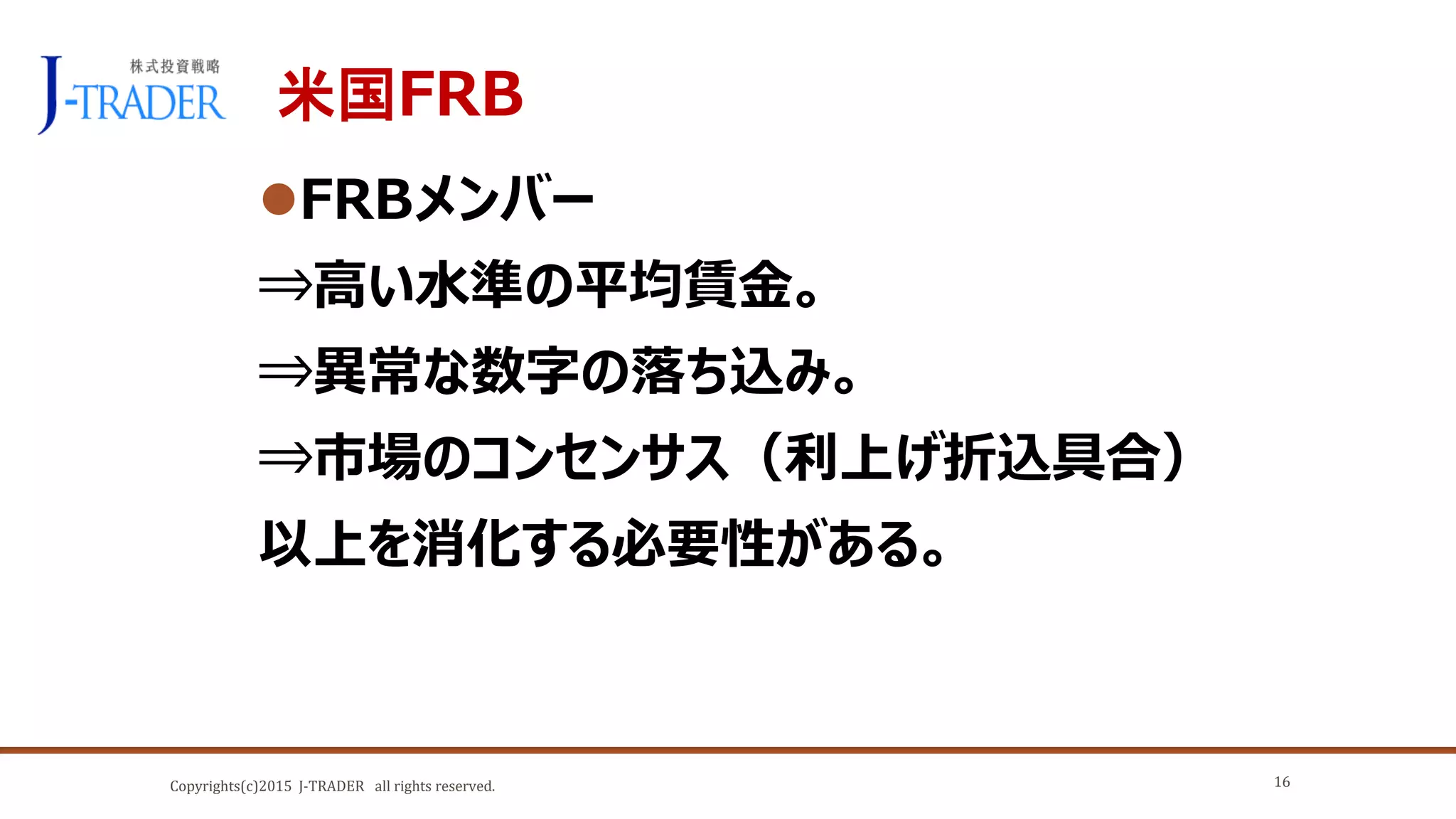 株式投資戦略
J-TRADER

米国FRB

●FRBメンバー

⇒高い水準の平均賃金。

⇒異常な数字の落ち込み。

⇒市場のコンセンサス（利上げ折込具合）

以上を消化する必要性がある。

Copyrights(c)2015 J-TRADER all rights reserved.

16